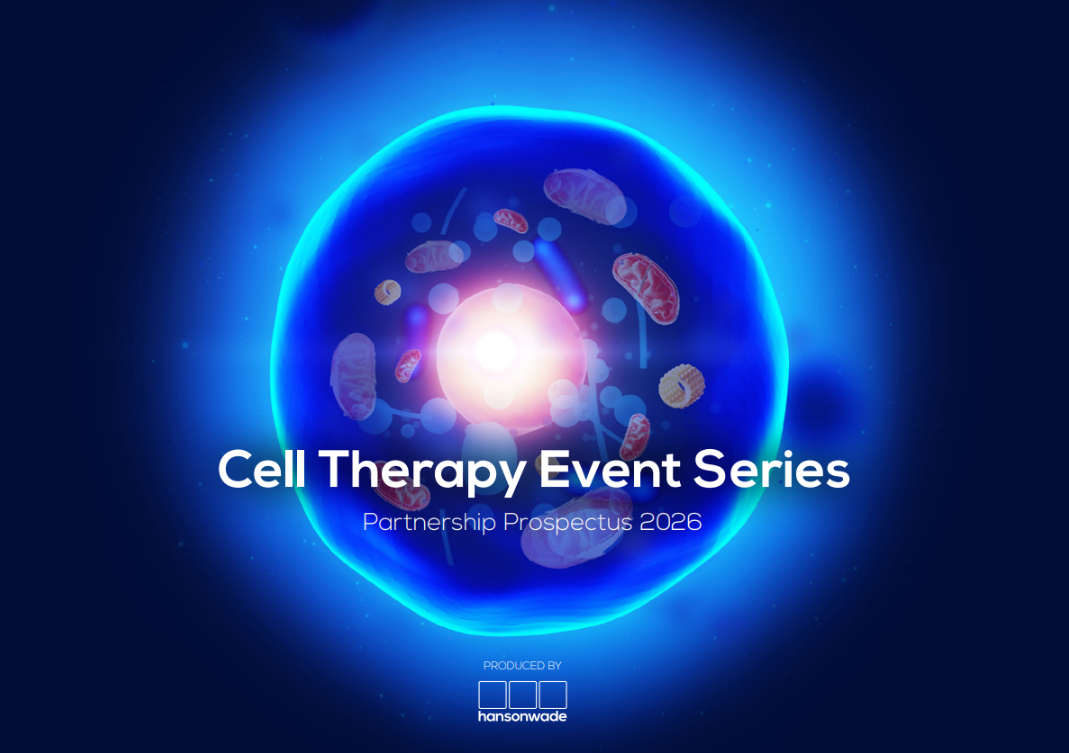 Cell Therapy Event Series

Partnership Prospectus 2026

PRODUCED BY

hansonwade